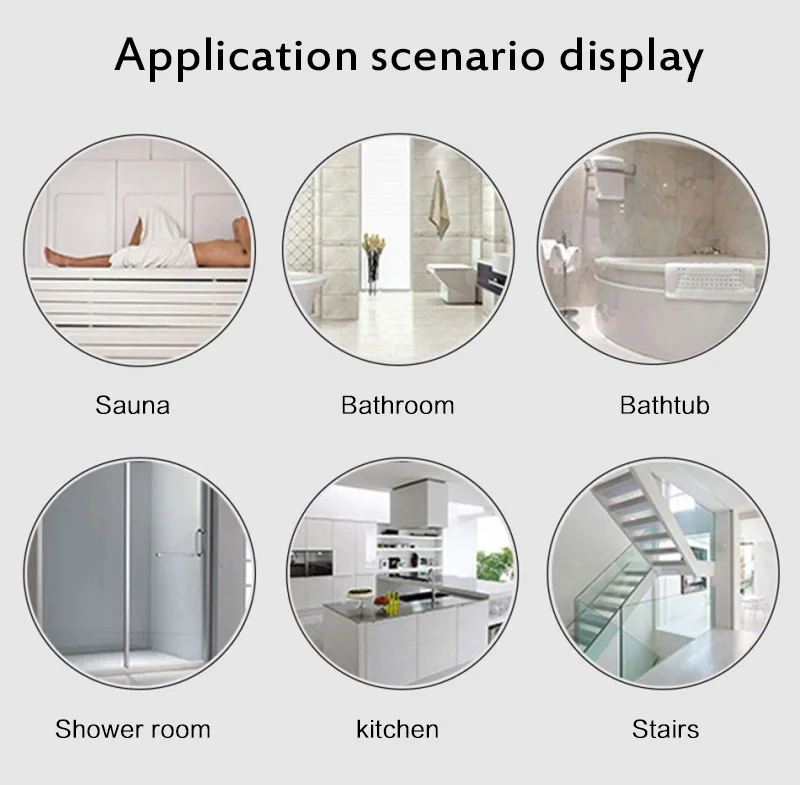 Application scenario display

Sauna

Bathroom

Bathtub

Shower room

kitchen

Stairs